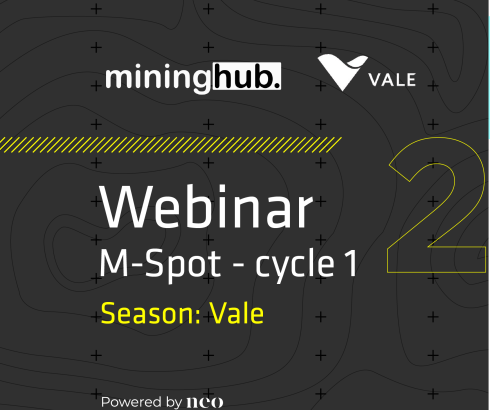 mininghub.

VALE

Webinar
M-Spot - cycle 1
Season: Vale

2

Powered by neo